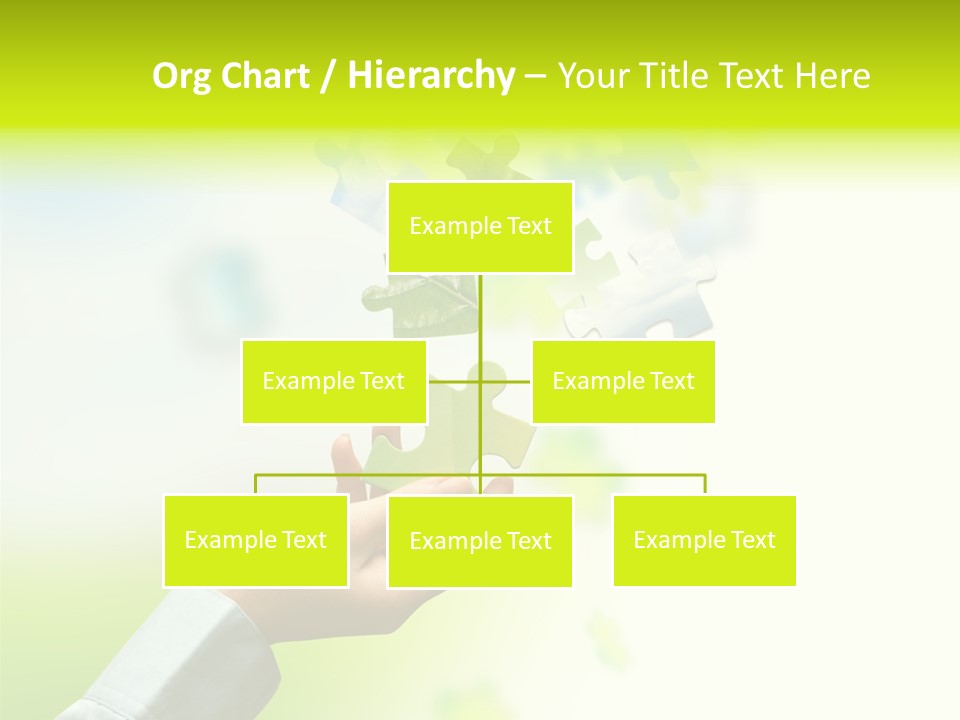 Org Chart / Hierarchy – Your Title Text Here

Example Text

Example Text

Example Text

Example Text

Example Text

Example Text